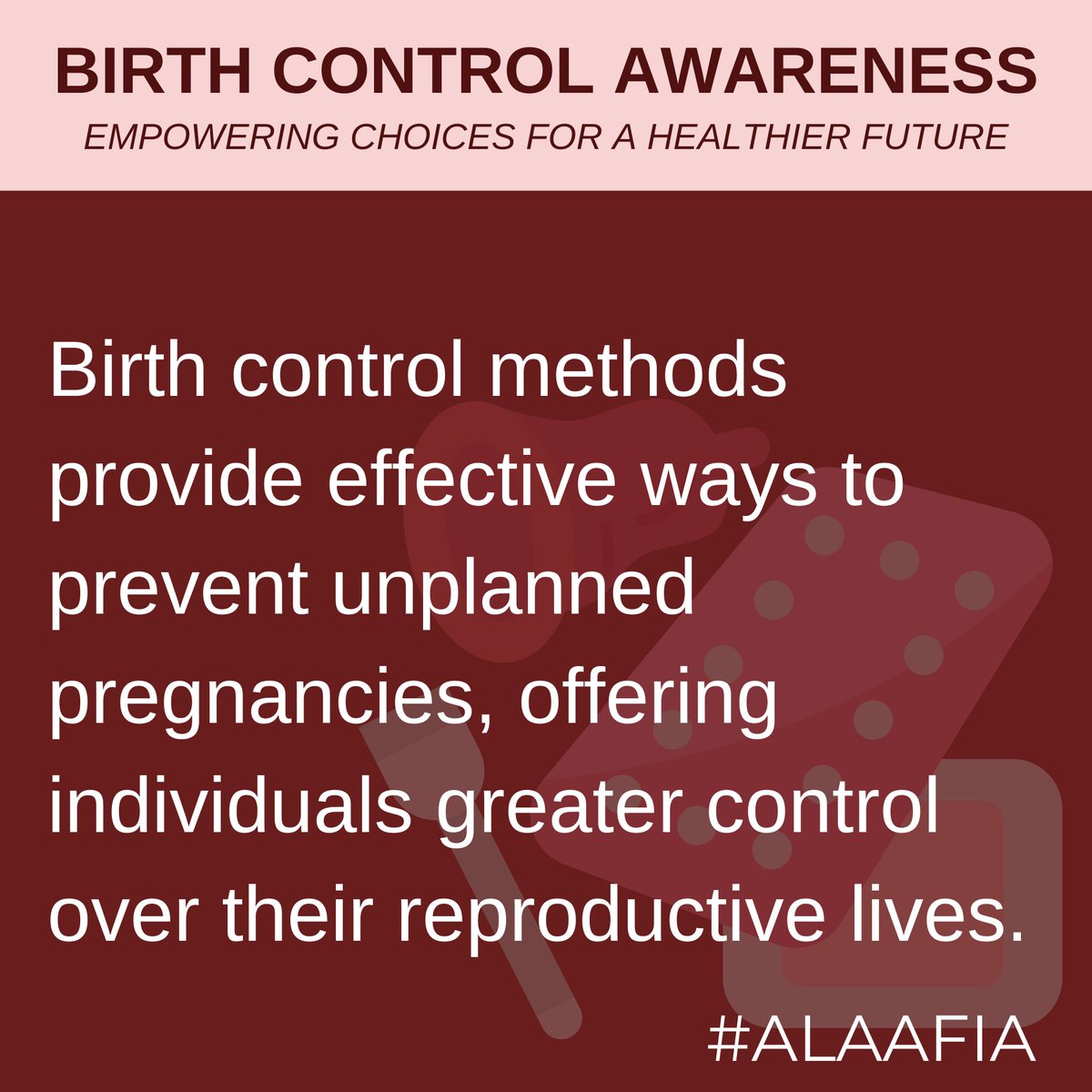 BIRTH CONTROL AWARENESS
EMPOWERING CHOICES FOR A HEALTHIER FUTURE

Birth control methods provide effective ways to prevent unplanned pregnancies, offering individuals greater control over their reproductive lives.

#ALAAFIA